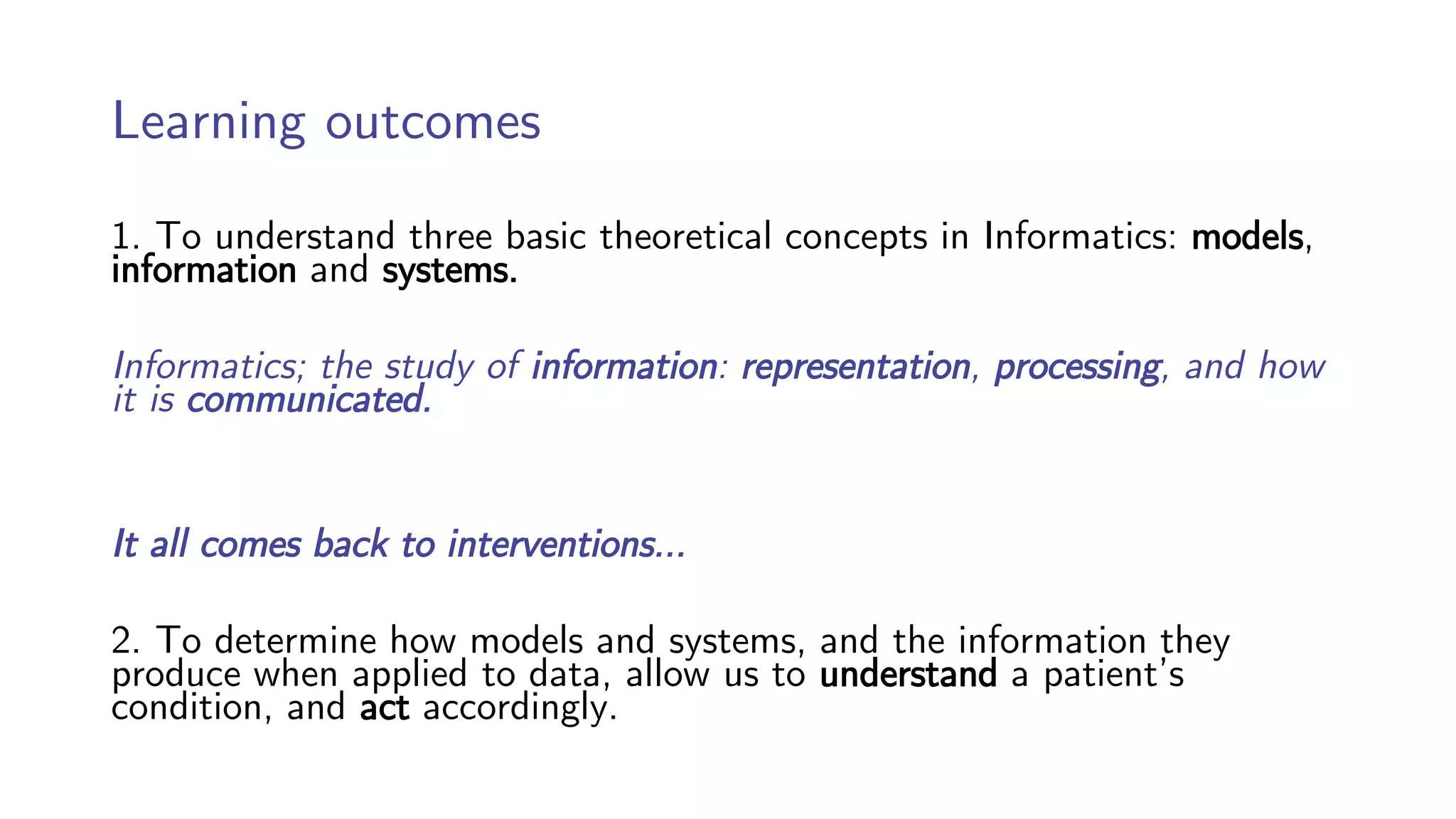 Learning outcomes

1. To understand three basic theoretical concepts in Informatics: models, information and systems.

Informatics; the study of information: representation, processing, and how it is communicated.

It all comes back to interventions...

2. To determine how models and systems, and the information they produce when applied to data, allow us to understand a patient's condition, and act accordingly.